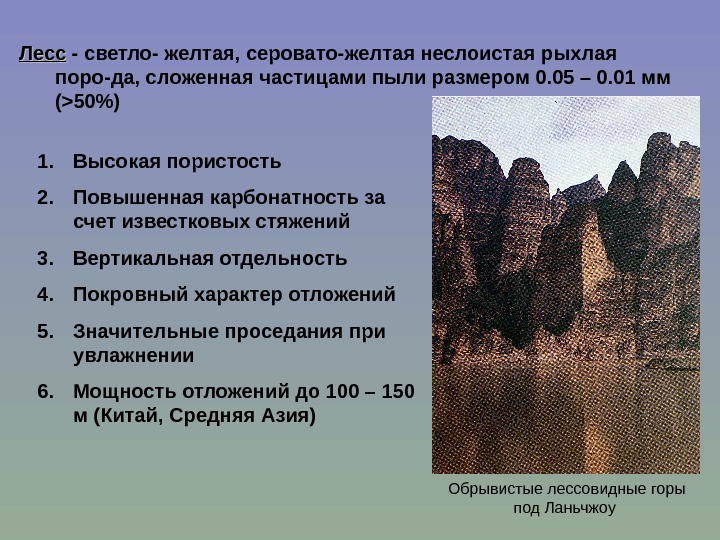 Лесс - светло- желтая, серовато-желтая неслоистая рыхлая поро-да, сложенная частицами пыли размером 0.05 – 0.01 мм (>50%)

1. Высокая пористость
2. Повышенная карбонатность за счет известковых стяжений
3. Вертикальная отдельность
4. Покровный характер отложений
5. Значительные проседания при увлажнении
6. Мощность отложений до 100 – 150 м (Китай, Средняя Азия)

Обрывистые лессовидные горы под Ланьчжоу